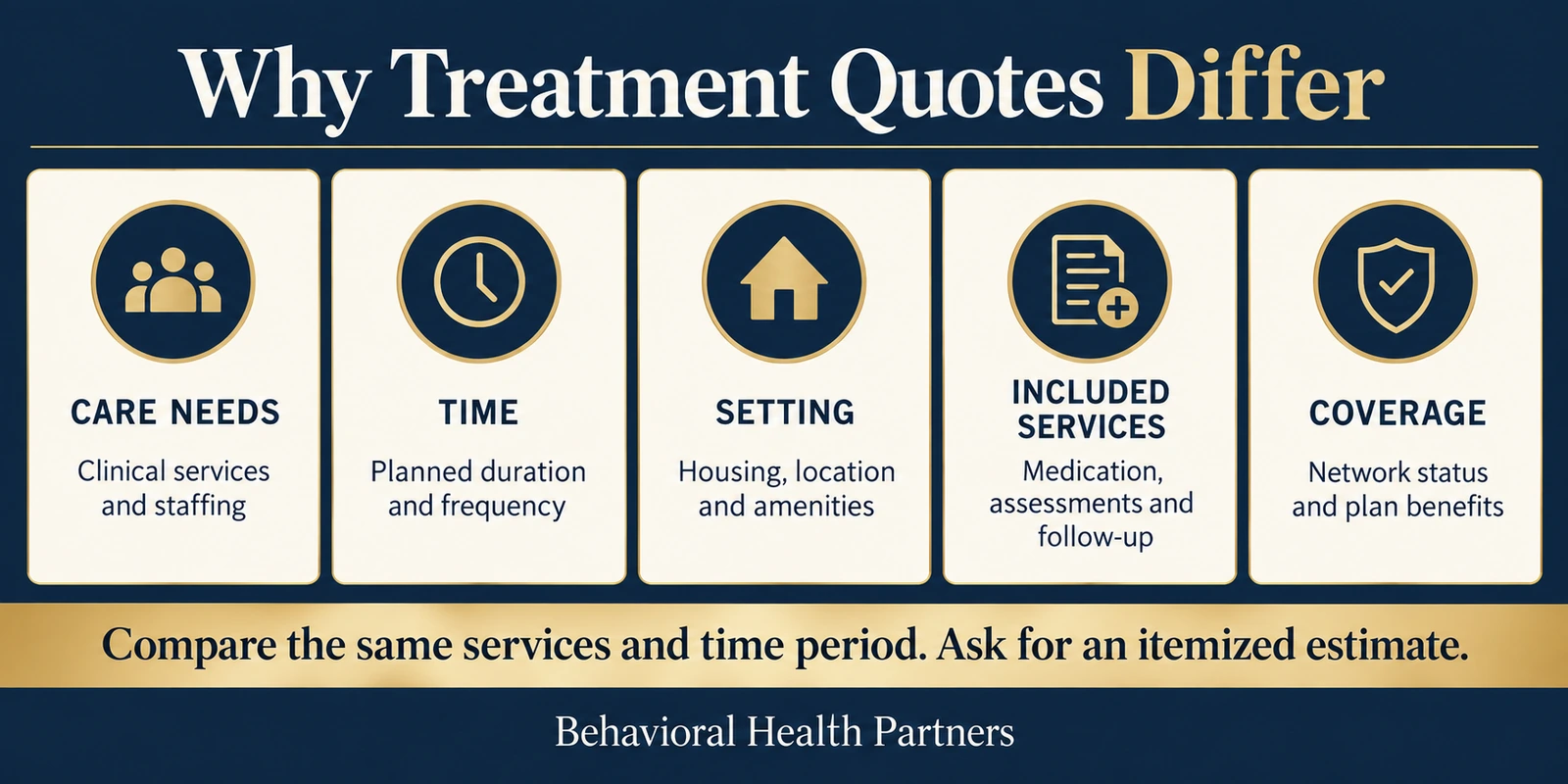 Why Treatment Quotes Differ

CARE NEEDS
Clinical services and staffing

TIME
Planned duration and frequency

SETTING
Housing, location and amenities

INCLUDED SERVICES
Medication, assessments and follow-up

COVERAGE
Network status and plan benefits

Compare the same services and time period. Ask for an itemized estimate.

Behavioral Health Partners